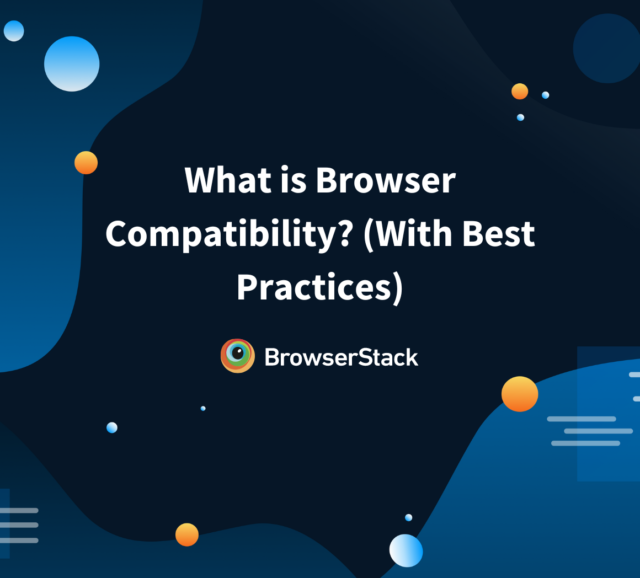 What is Browser Compatibility? (With Best Practices)

BrowserStack